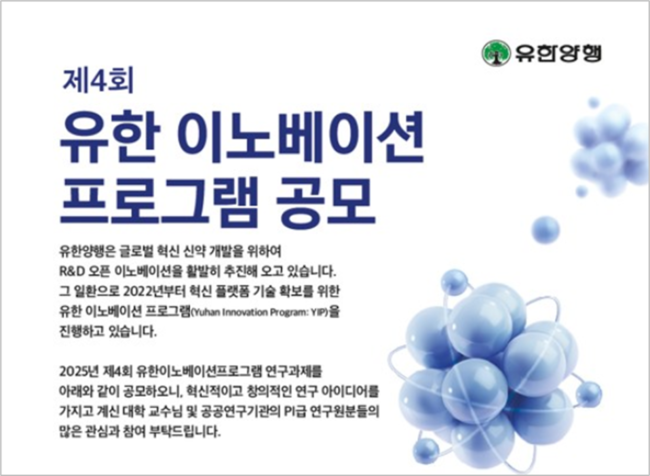 유한양행

제4회

유한 이노베이션 프로그램 공모

유한양행은 글로벌 혁신 신약 개발을 위하여 R&D 오픈 이노베이션을 활발히 추진해 오고 있습니다. 그 일환으로 2022년부터 혁신 플랫폼 기술 확보를 위한 유한 이노베이션 프로그램(Yuhan Innovation Program: YIP)을 진행하고 있습니다.

2025년 제4회 유한이노베이션프로그램 연구과제를 아래와 같이 공모하오니, 혁신적이고 창의적인 연구 아이디어를 가지고 계신 대학 교수님 및 공공연구기관의 PI급 연구원분들의 많은 관심과 참여 부탁드립니다.